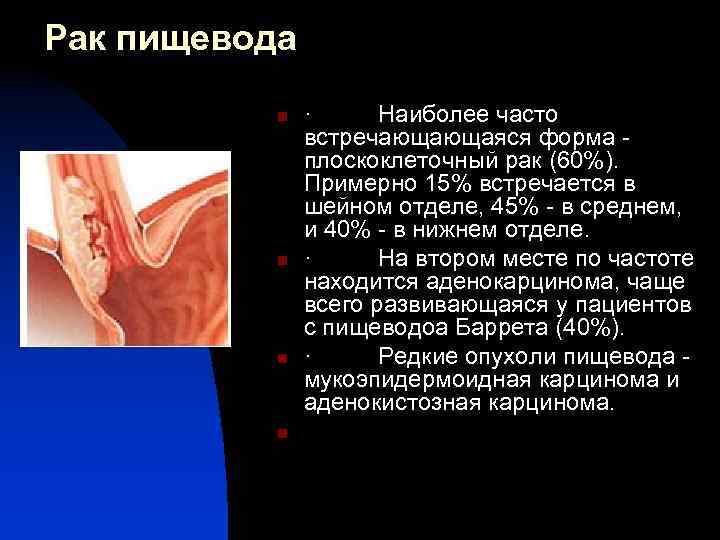 Рак пищевода

· Наиболее часто встречающающаяся форма - плоскоклеточный рак (60%). Примерно 15% встречается в шейном отделе, 45% - в среднем, и 40% - в нижнем отделе.

· На втором месте по частоте находится аденокарцинома, чаще всего развивающаяся у пациентов с пищеводоа Баррета (40%).

· Редкие опухоли пищевода - мукоэпидермоидная карцинома и аденокистозная карцинома.